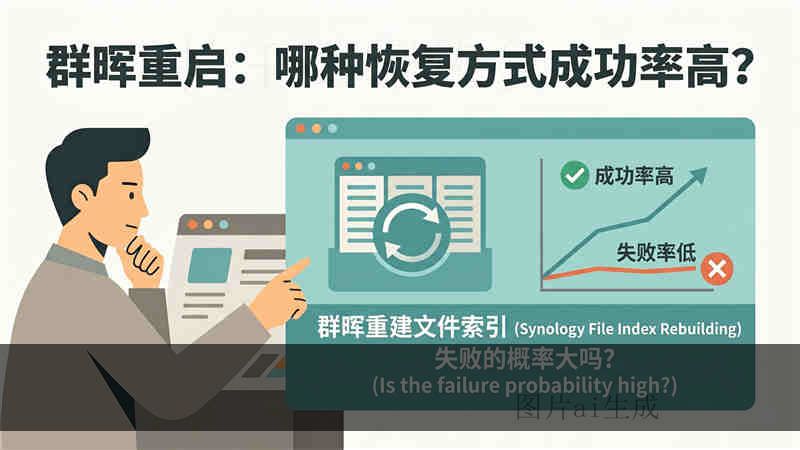 群晖重启：哪种恢复方式成功率高？

成功率高

失败率低

群晖重建文件索引 (Synology File Index Rebuilding)
失败的概率大吗?
(Is the failure probability high?)

图片ai生成